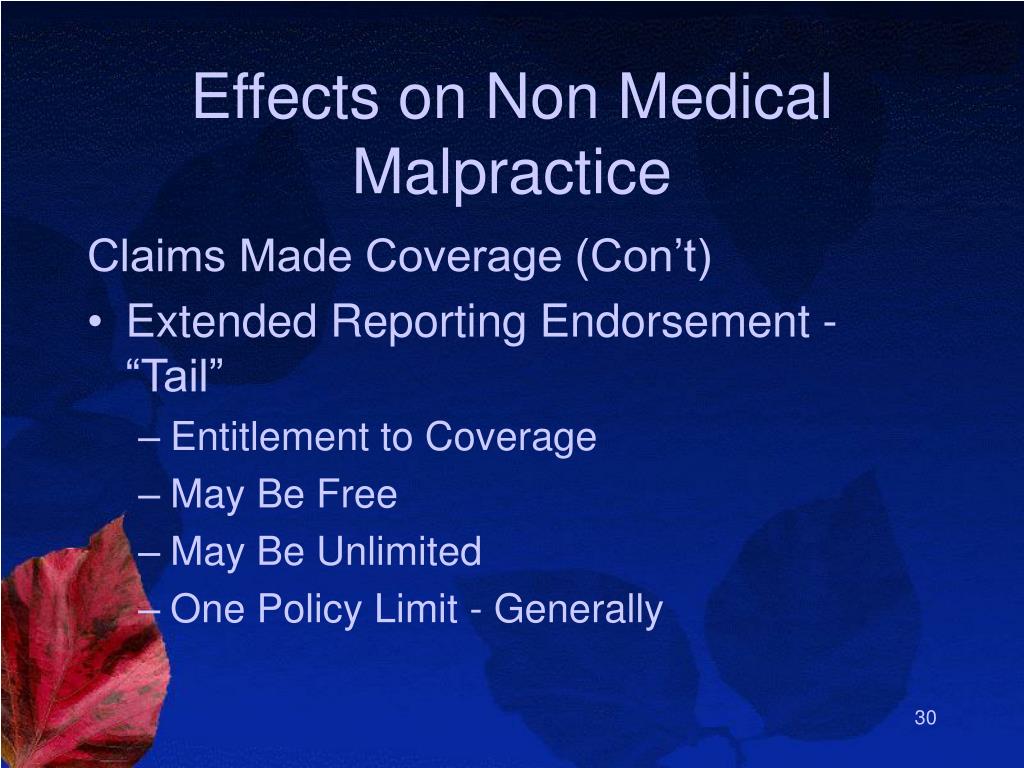 Effects on Non Medical Malpractice

Claims Made Coverage (Con’t)

• Extended Reporting Endorsement - “Tail”
– Entitlement to Coverage
– May Be Free
– May Be Unlimited
– One Policy Limit - Generally

30